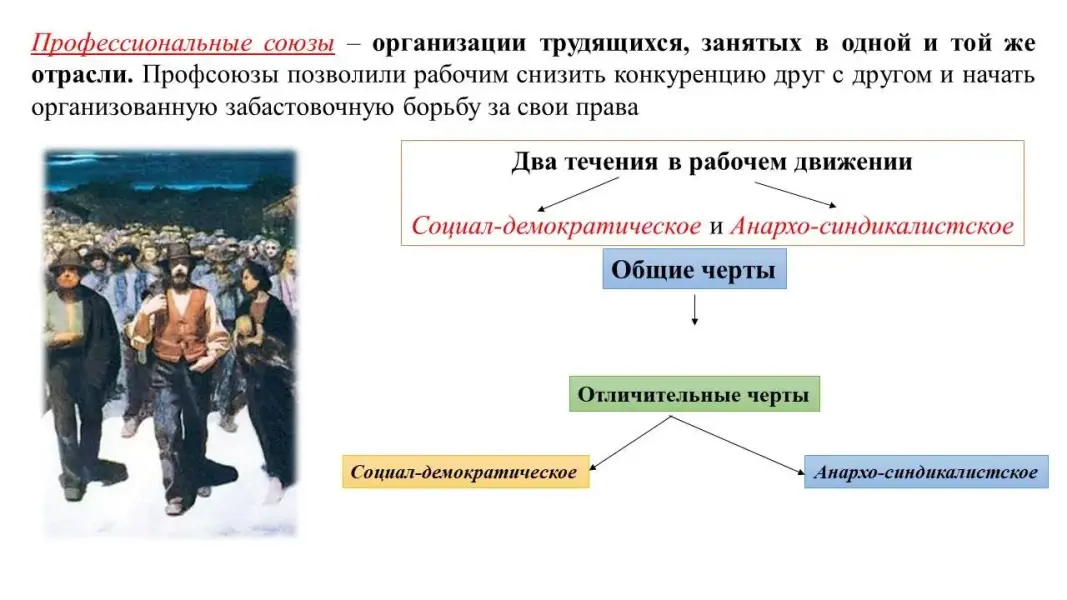 Профессиональные союзы – организации трудящихся, занятых в одной и той же отрасли. Профсоюзы позволили рабочим снизить конкуренцию друг с другом и начать организованную забастовочную борьбу за свои права

Два течения в рабочем движении

Социал-демократическое и Анархо-синдикалистское

Общие черты

Отличительные черты

Социал-демократическое

Анархо-синдикалистское